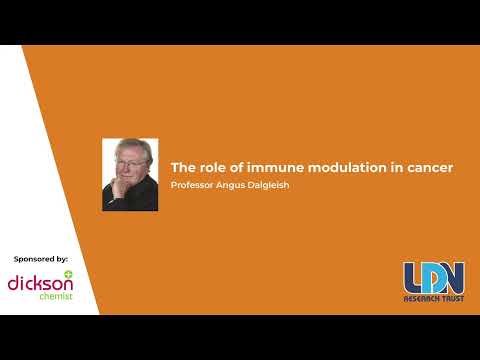 The role of immune modulation in cancer
Professor Angus Dalgleish

Sponsored by:
dickson
chemist

LDN
RESEARCH TRUST